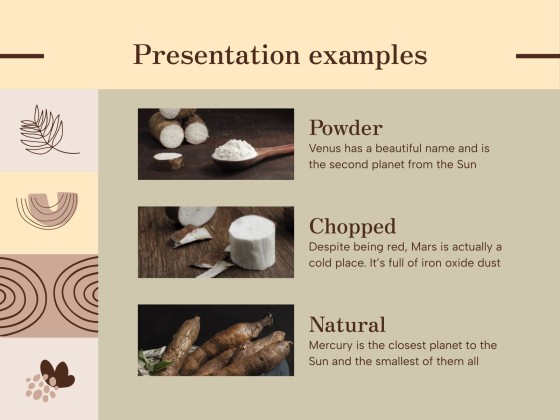 Presentation examples

Powder
Venus has a beautiful name and is the second planet from the Sun

Chopped
Despite being red, Mars is actually a cold place. It's full of iron oxide dust

Natural
Mercury is the closest planet to the Sun and the smallest of them all